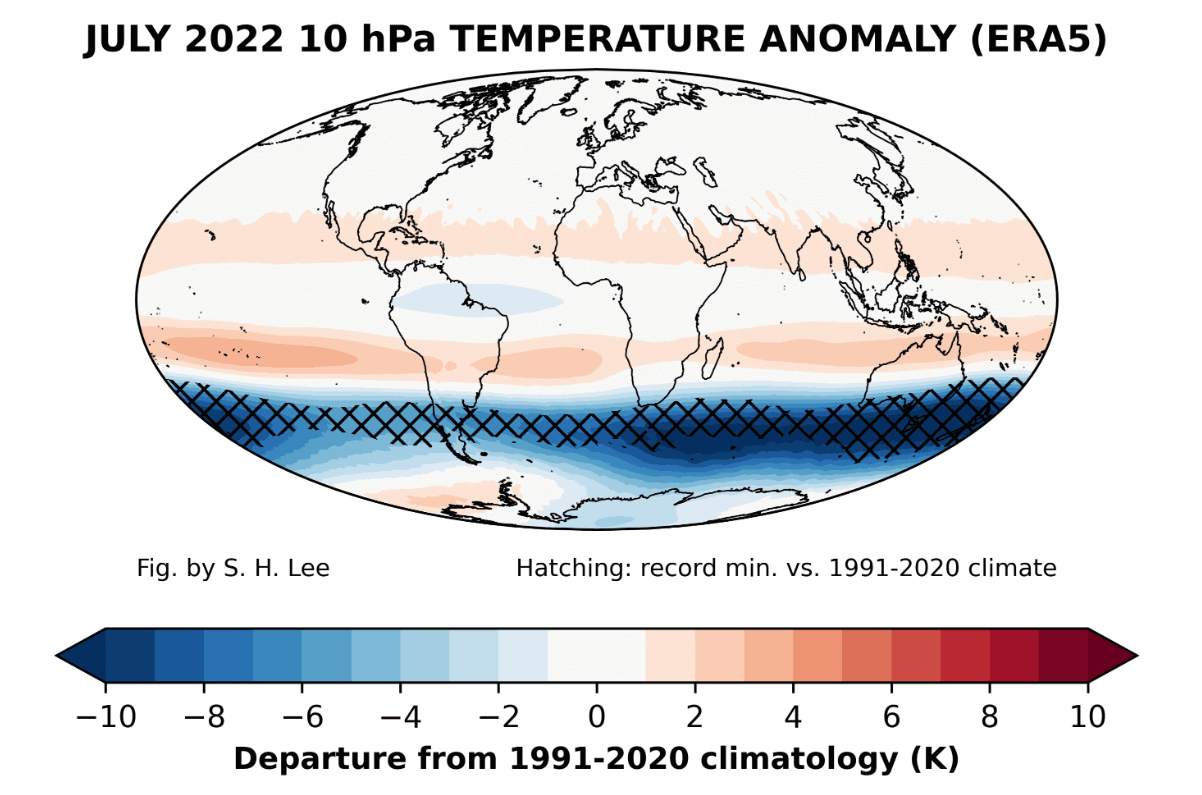 JULY 2022 10 hPa TEMPERATURE ANOMALY (ERA5)

Fig. by S. H. Lee

Hatching: record min. vs. 1991-2020 climate

−10 −8 −6 −4 −2 0 2 4 6 8 10

Departure from 1991-2020 climatology (K)